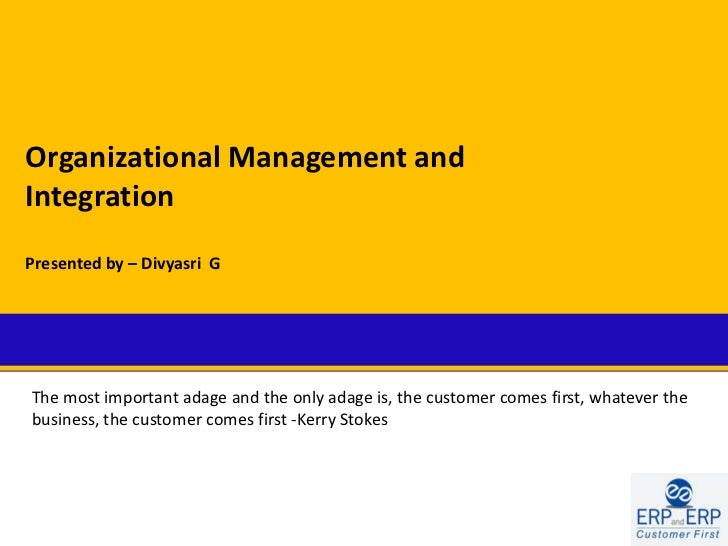 Organizational Management and Integration

Presented by – Divyasri G

The most important adage and the only adage is, the customer comes first, whatever the business, the customer comes first -Kerry Stokes

ERP and ERP
Customer First